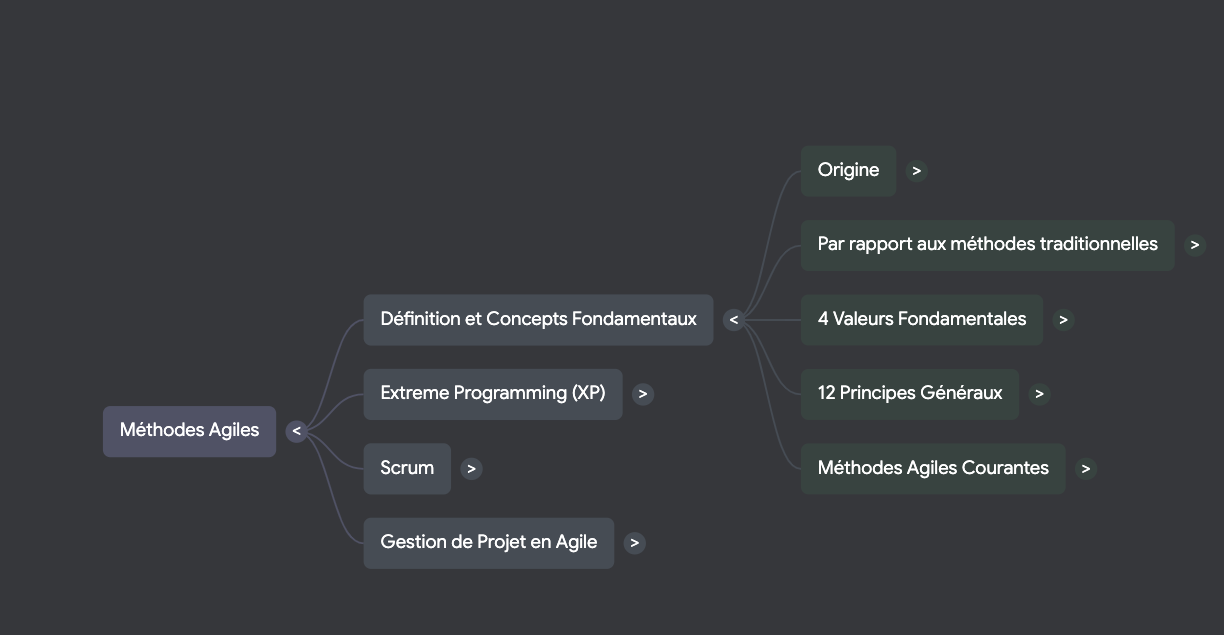 Méthodes Agiles <

Définition et Concepts Fondamentaux <

Origine >

Par rapport aux méthodes traditionnelles >

4 Valeurs Fondamentales >

12 Principes Généraux >

Méthodes Agiles Courantes >

Extreme Programming (XP) >

Scrum >

Gestion de Projet en Agile >